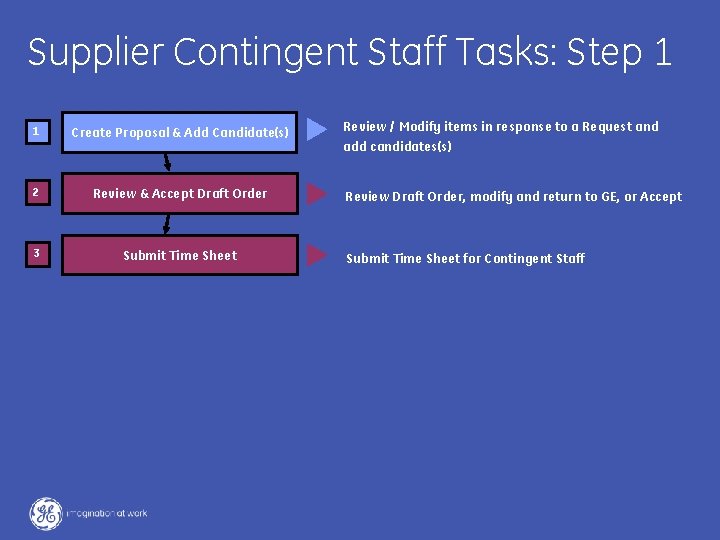 Supplier Contingent Staff Tasks: Step 1

1 Create Proposal & Add Candidate(s)

Review / Modify items in response to a Request and add candidates(s)

2 Review & Accept Draft Order

Review Draft Order, modify and return to GE, or Accept

3 Submit Time Sheet

Submit Time Sheet for Contingent Staff

GE imagination at work